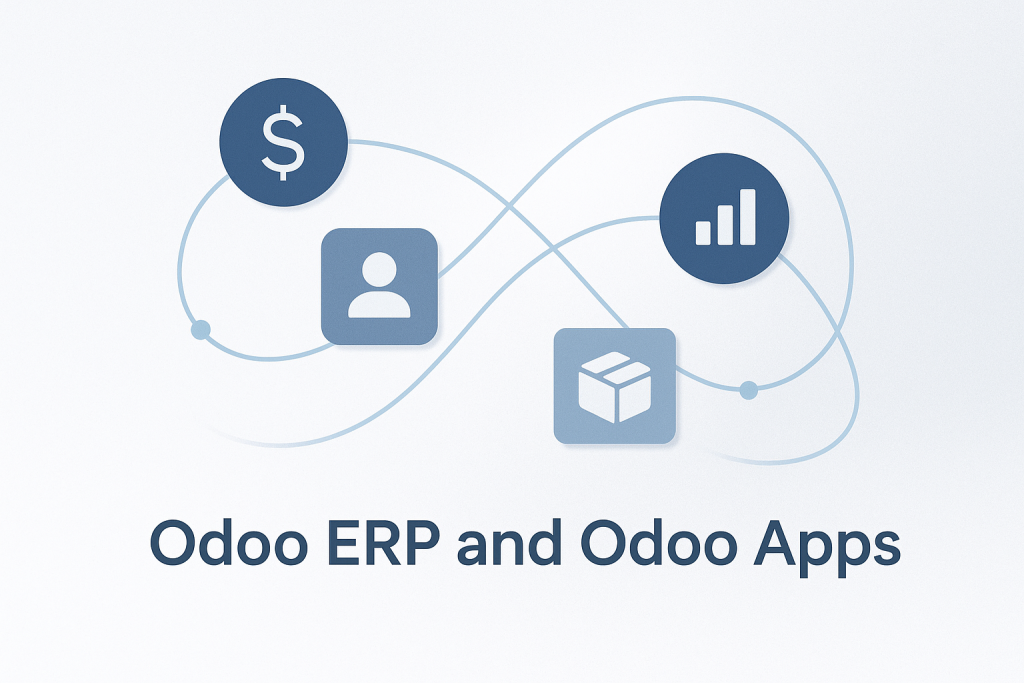 $

Odoo ERP and Odoo Apps